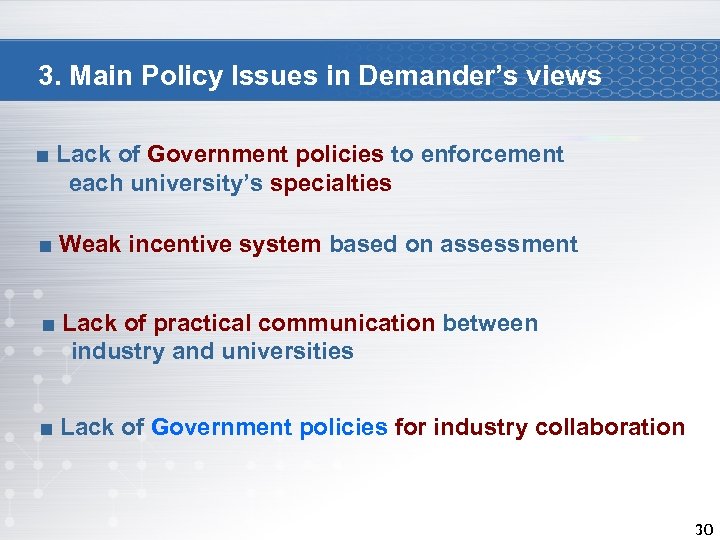 3. Main Policy Issues in Demander's views

■ Lack of Government policies to enforcement each university's specialties

■ Weak incentive system based on assessment

■ Lack of practical communication between industry and universities

■ Lack of Government policies for industry collaboration

30